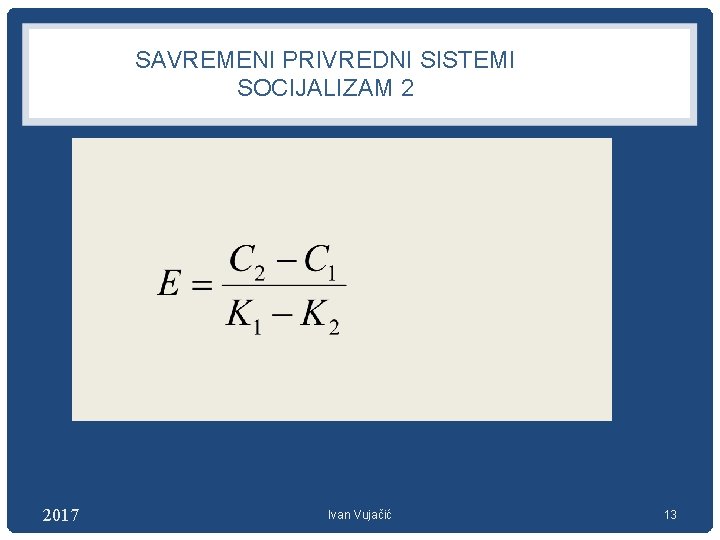 SAVREMENI PRIVREDNI SISTEMI
SOCIJALIZAM 2

$E = \frac{C_2 - C_1}{K_1 - K_2}$

2017

Ivan Vujačić

13